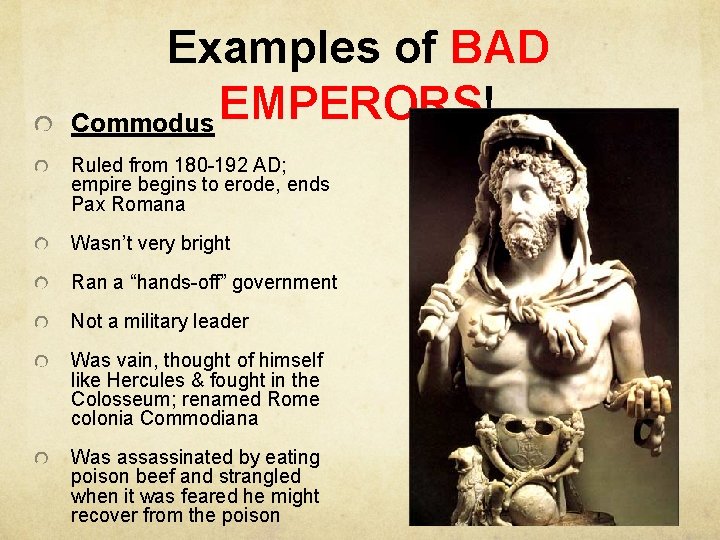 Examples of BAD EMPERORS!

Commodus

Ruled from 180-192 AD; empire begins to erode, ends Pax Romana

Wasn't very bright

Ran a "hands-off" government

Not a military leader

Was vain, thought of himself like Hercules & fought in the Colosseum; renamed Rome colonia Commodiana

Was assassinated by eating poison beef and strangled when it was feared he might recover from the poison